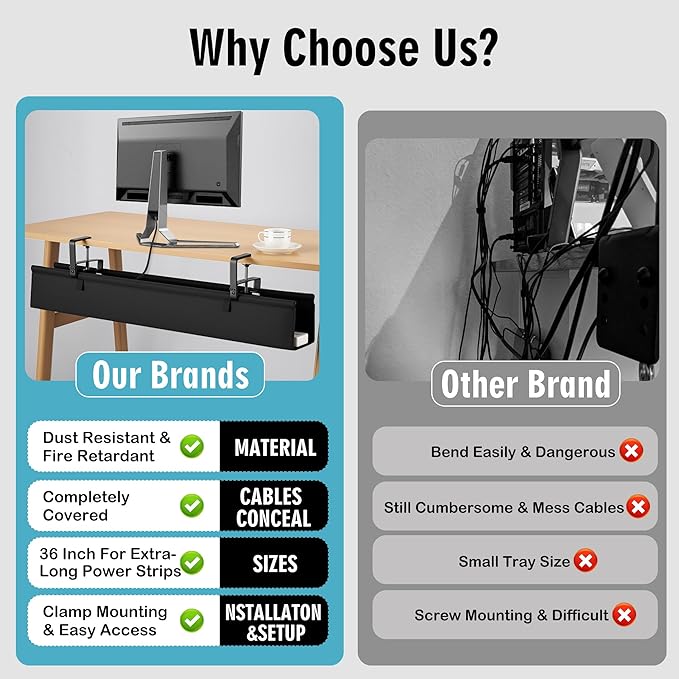 Why Choose Us?

Our Brands

Dust Resistant & Fire Retardant

MATERIAL

Completely Covered

CABLES CONCEAL

36 Inch For Extra-Long Power Strips

SIZES

Clamp Mounting & Easy Access

NSTALLATON &SETUP

Other Brand

Bend Easily & Dangerous

Still Cumbersome & Mess Cables

Small Tray Size

Screw Mounting & Difficult